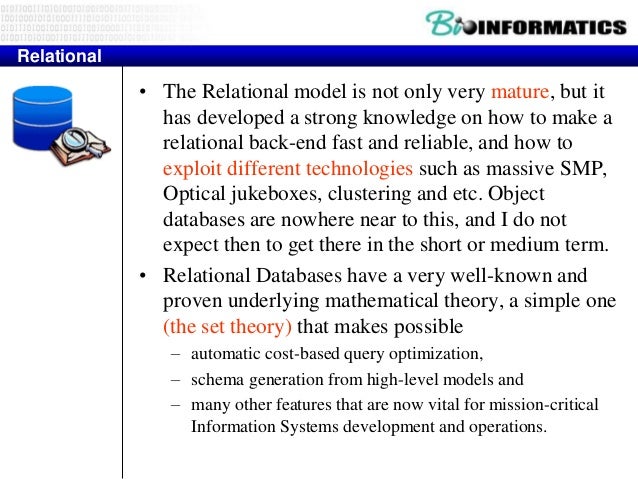 BioINFORMATICS

Relational

• The Relational model is not only very mature, but it has developed a strong knowledge on how to make a relational back-end fast and reliable, and how to exploit different technologies such as massive SMP, Optical jukeboxes, clustering and etc. Object databases are nowhere near to this, and I do not expect then to get there in the short or medium term.

• Relational Databases have a very well-known and proven underlying mathematical theory, a simple one (the set theory) that makes possible

– automatic cost-based query optimization,

– schema generation from high-level models and

– many other features that are now vital for mission-critical Information Systems development and operations.